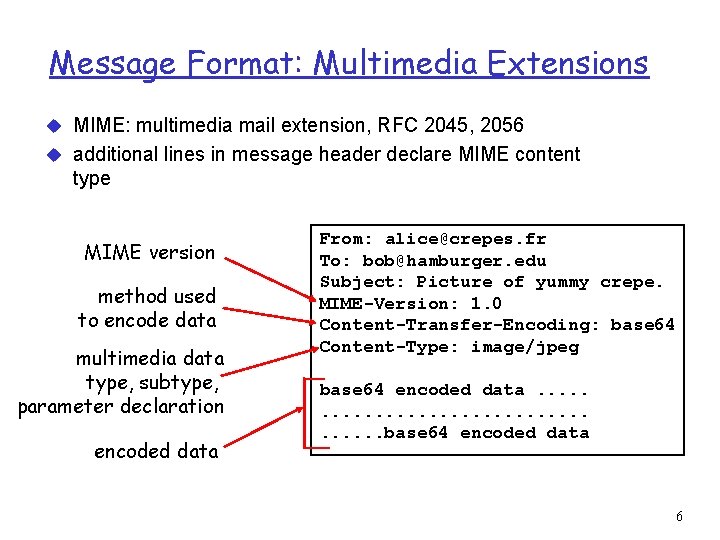 Message Format: Multimedia Extensions

MIME: multimedia mail extension, RFC 2045, 2056

additional lines in message header declare MIME content type

MIME version

method used to encode data

multimedia data type, subtype, parameter declaration

encoded data

From: alice@crepes.fr
To: bob@hamburger.edu
Subject: Picture of yummy crepe.
MIME-Version: 1.0
Content-Transfer-Encoding: base64
Content-Type: image/jpeg

base64 encoded data .....
.........................
......base64 encoded data

6